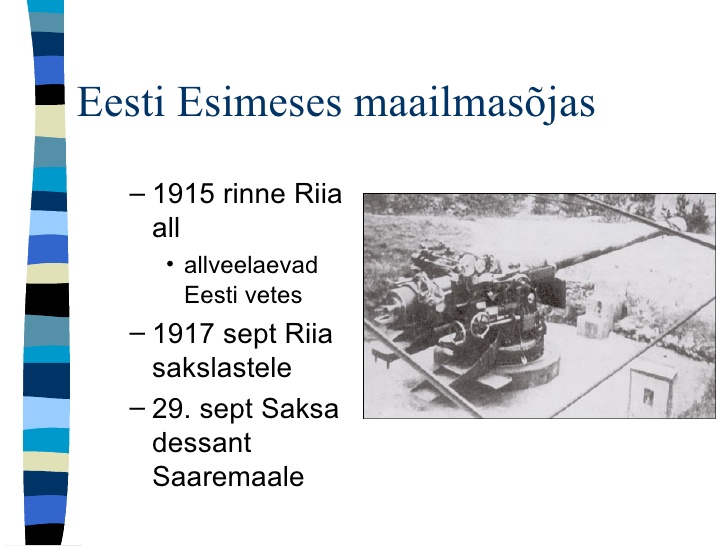 Eesti Esimeses maailmasõjas

– 1915 rinne Riia all

• allveelaevad Eesti vetes

– 1917 sept Riia sakslastele

– 29. sept Saksa dessant Saaremaale